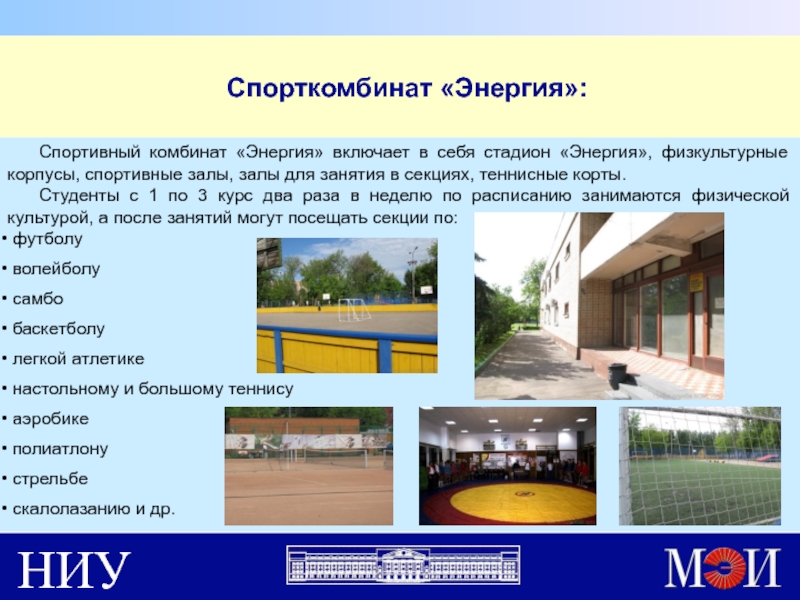 Спорткомбинат «Энергия»:

Спортивный комбинат «Энергия» включает в себя стадион «Энергия», физкультурные корпусы, спортивные залы, залы для занятия в секциях, теннисные корты.

Студенты с 1 по 3 курс два раза в неделю по расписанию занимаются физической культурой, а после занятий могут посещать секции по:

• футболу
• волейболу
• самбо
• баскетболу
• легкой атлетике
• настольному и большому теннису
• аэробике
• полиатлону
• стрельбе
• скалолазанию и др.

НИУ

МЭИ